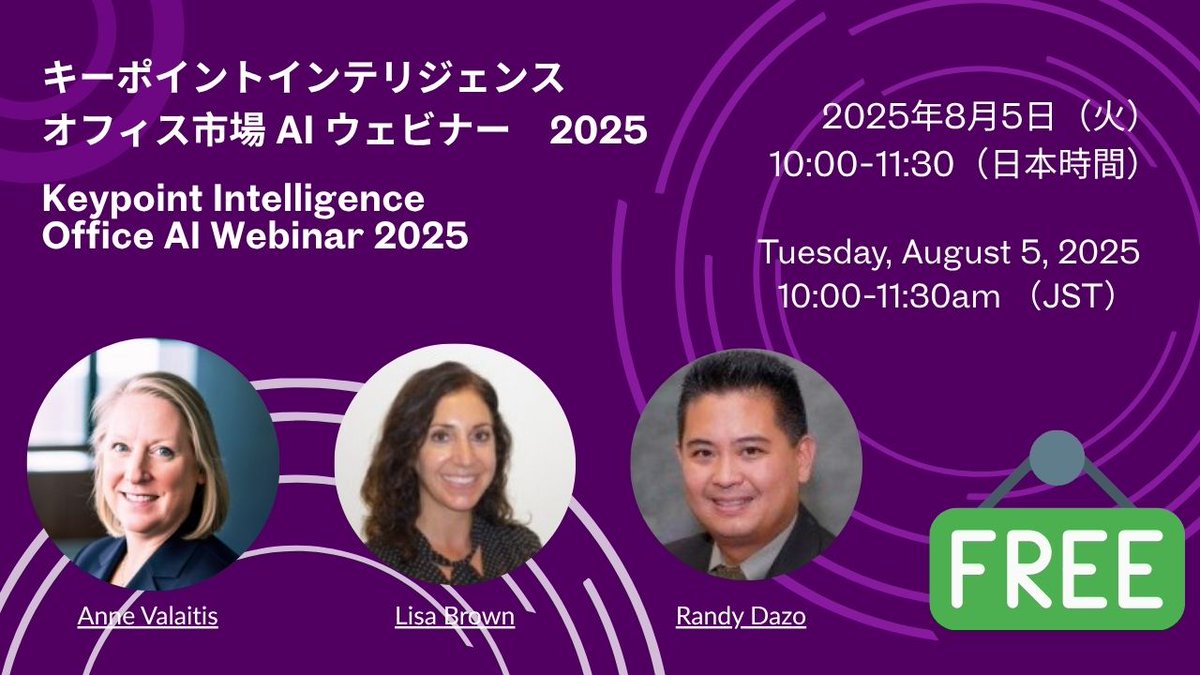 キーポイントインテリジェンス
オフィス市場 AI ウェビナー　2025

Keypoint Intelligence
Office AI Webinar 2025

2025年8月5日（火）
10:00-11:30（日本時間）

Tuesday, August 5, 2025
10:00-11:30am （JST）

Anne Valaitis

Lisa Brown

Randy Dazo

FREE